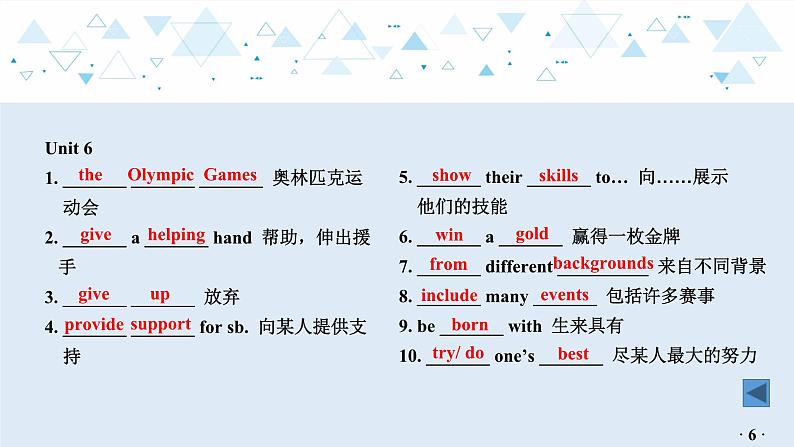 Unit 6

1. the Olympic Games 奥林匹克运动会

2. give a helping hand 帮助，伸出援手

3. give up 放弃

4. provide support for sb. 向某人提供支持

5. show their skills to… 向……展示他们的技能

6. win a gold 赢得一枚金牌

7. from different backgrounds 来自不同背景

8. include many events 包括许多赛事

9. be born with 生来具有

10. try/ do one's best 尽某人最大的努力

· 6 ·